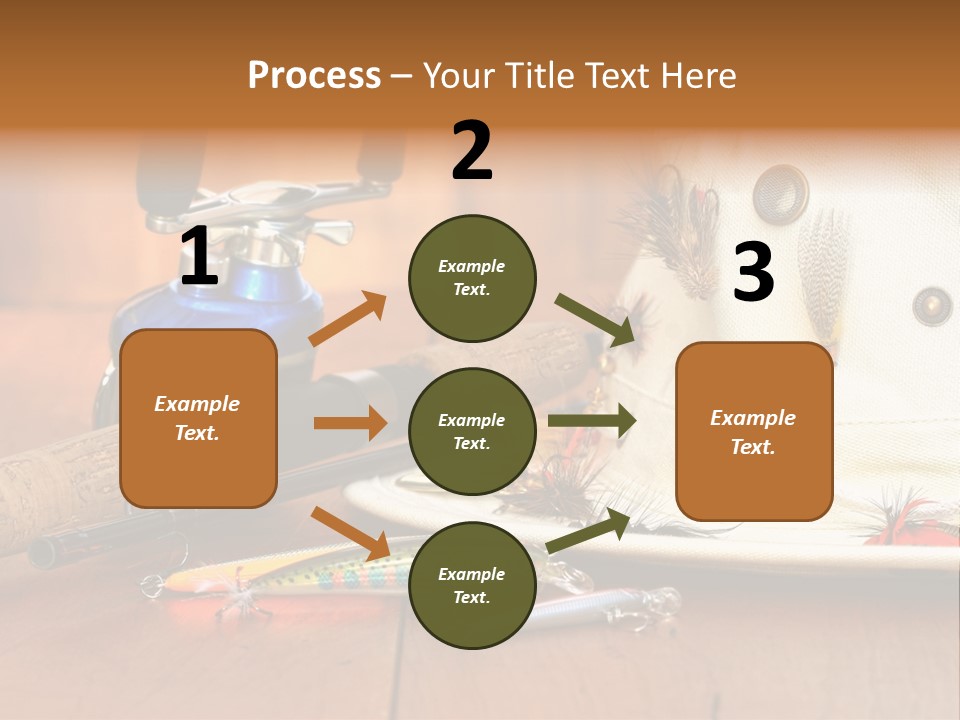 Process – Your Title Text Here

1

Example Text.

2

Example Text.

Example Text.

Example Text.

3

Example Text.